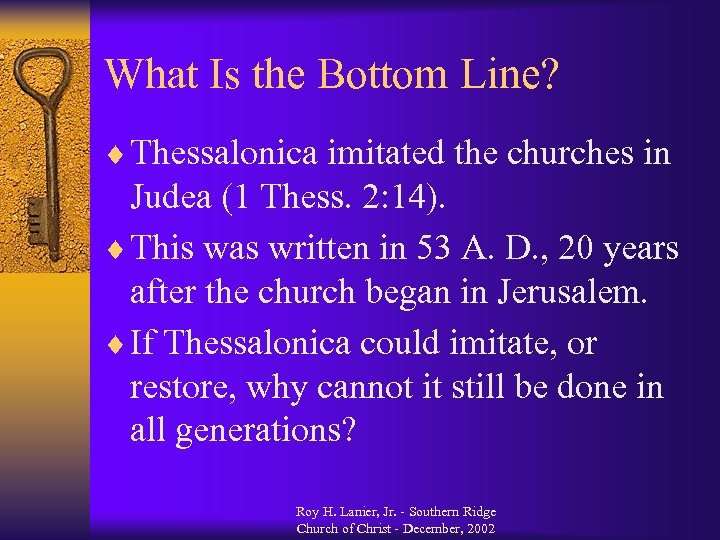 What Is the Bottom Line?

♦ Thessalonica imitated the churches in Judea (1 Thess. 2:14).

♦ This was written in 53 A. D., 20 years after the church began in Jerusalem.

♦ If Thessalonica could imitate, or restore, why cannot it still be done in all generations?

Roy H. Lanier, Jr. - Southern Ridge Church of Christ - December, 2002